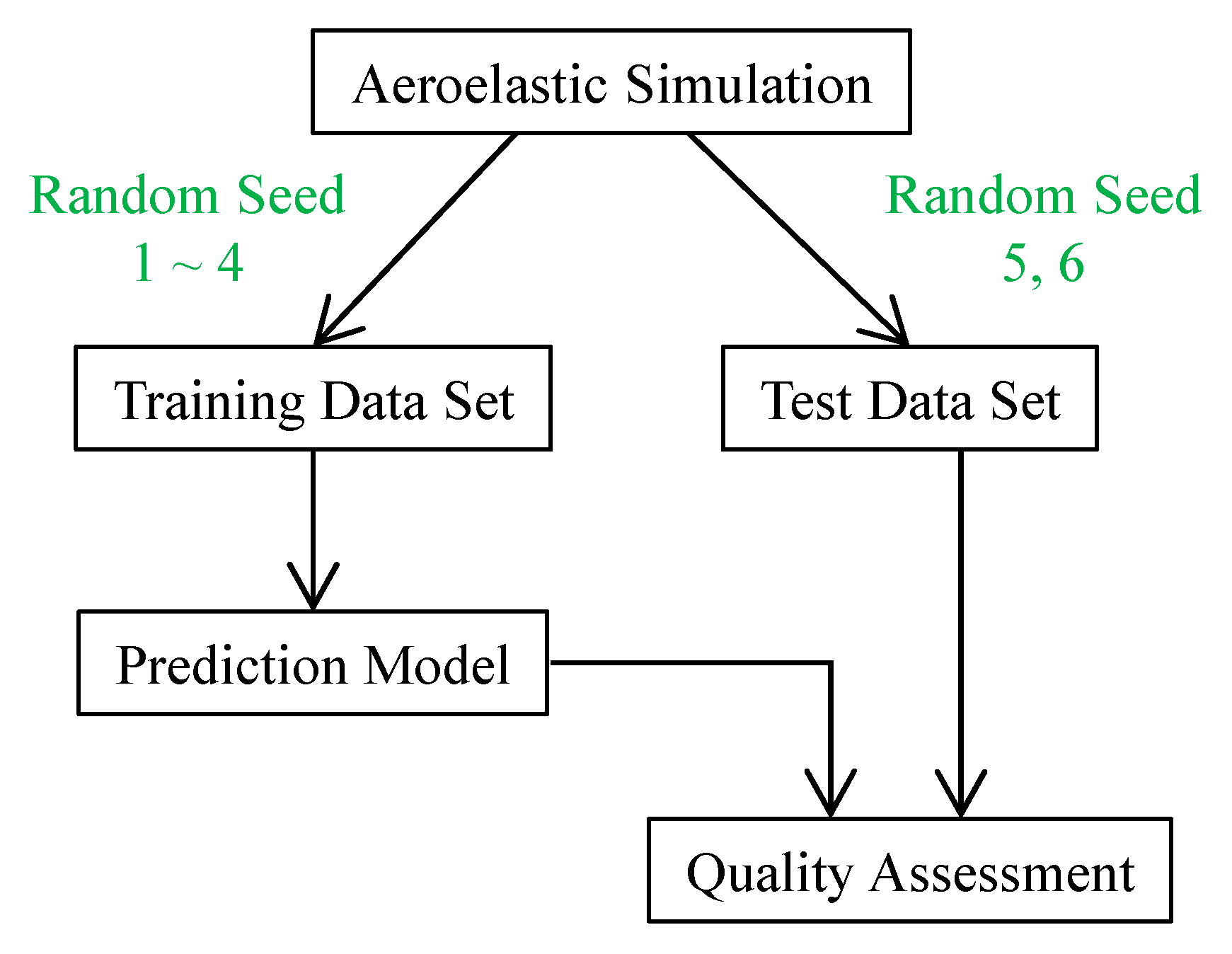 Aeroelastic Simulation

Random Seed
1 ~ 4

Random Seed
5, 6

Training Data Set

Test Data Set

Prediction Model

Quality Assessment